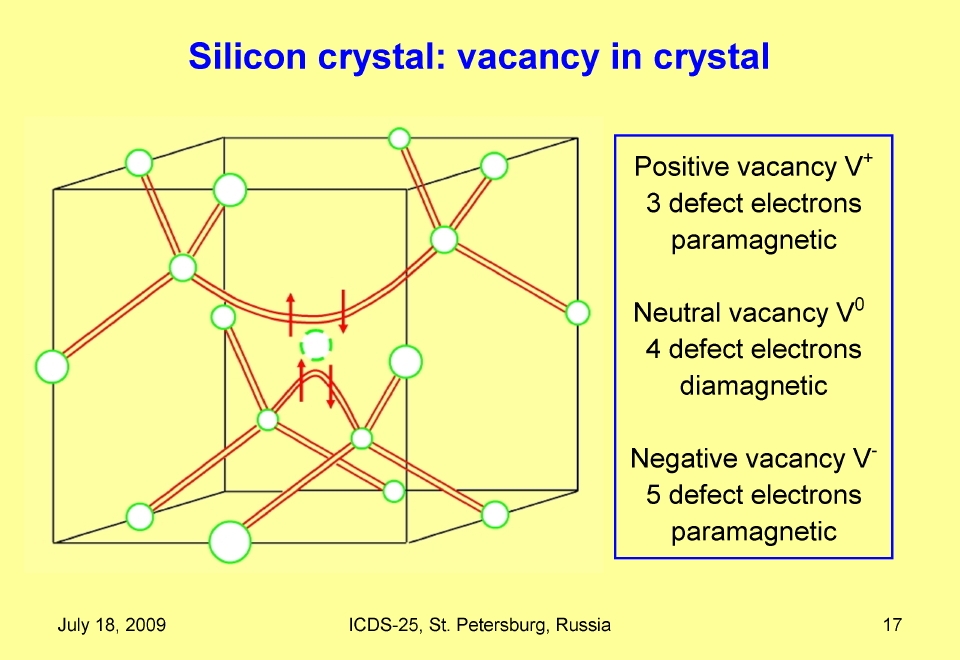 Silicon crystal: vacancy in crystal

Positive vacancy $V^+$
3 defect electrons
paramagnetic

Neutral vacancy $V^0$
4 defect electrons
diamagnetic

Negative vacancy $V^-$
5 defect electrons
paramagnetic

July 18, 2009

ICDS-25, St. Petersburg, Russia

17